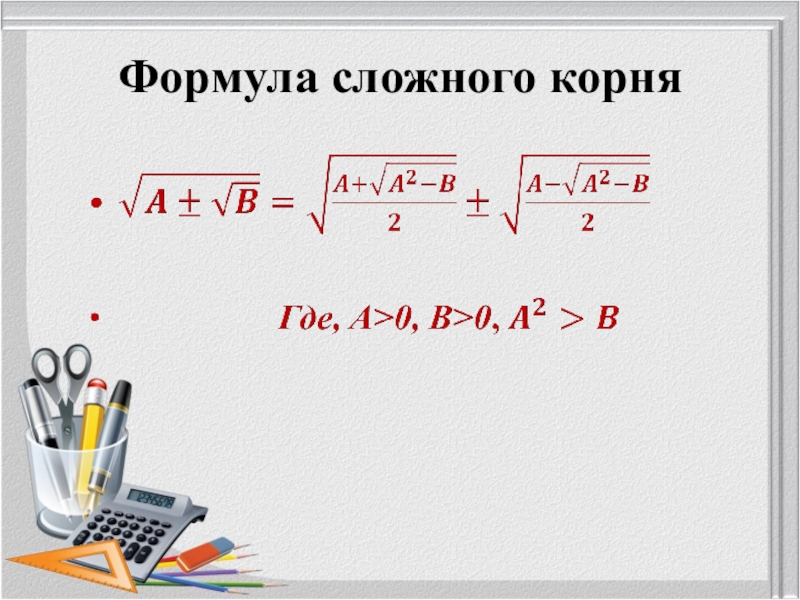 Формула сложного корня

• $\sqrt{A \pm \sqrt{B}} = \sqrt{\frac{A+\sqrt{A^2-B}}{2}} \pm \sqrt{\frac{A-\sqrt{A^2-B}}{2}}$

• Где, A>0, B>0, $A^2 > B$

12345678